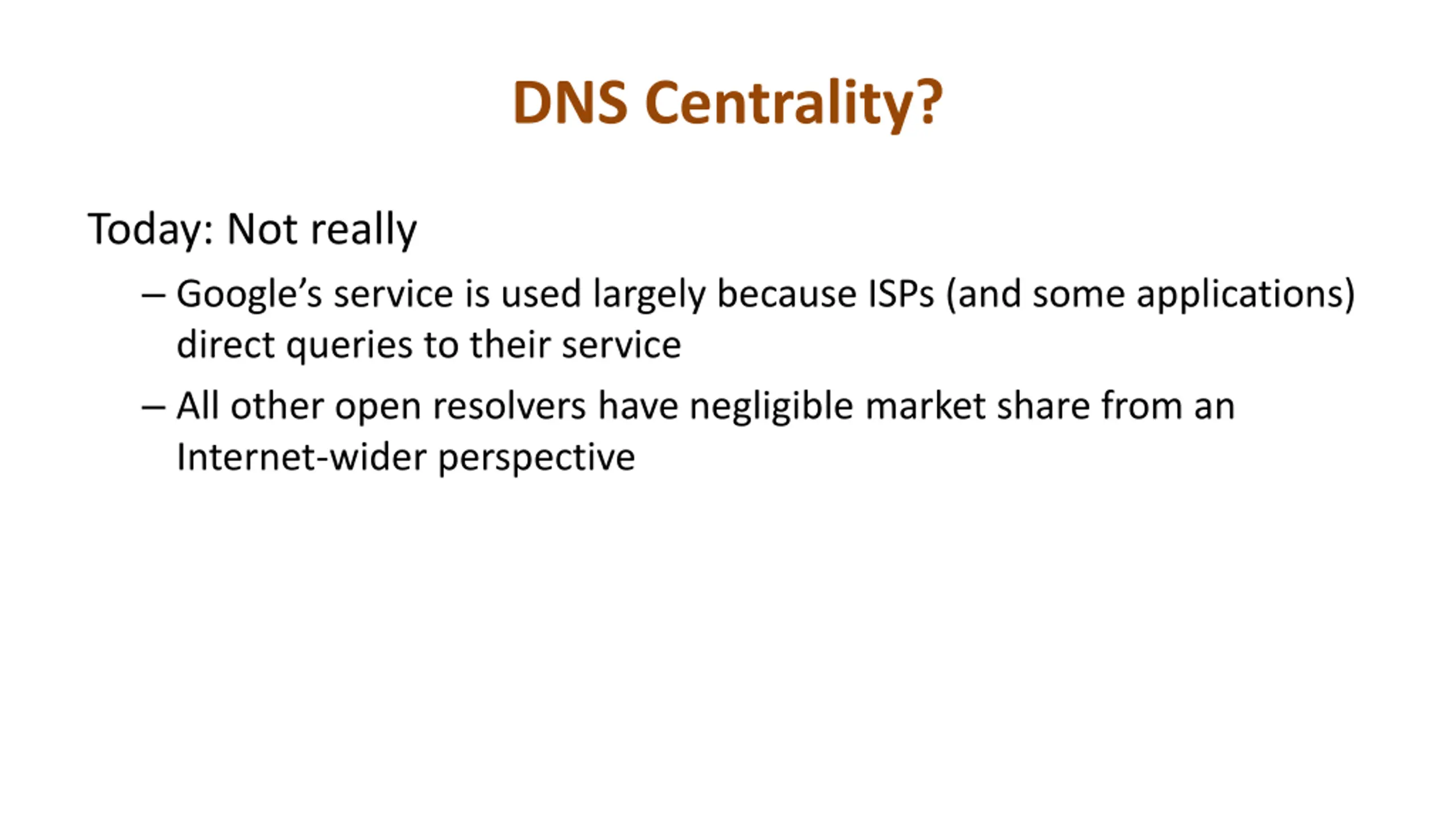 DNS Centrality?

Today: Not really

– Google’s service is used largely because ISPs (and some applications) direct queries to their service

– All other open resolvers have negligible market share from an Internet-wider perspective